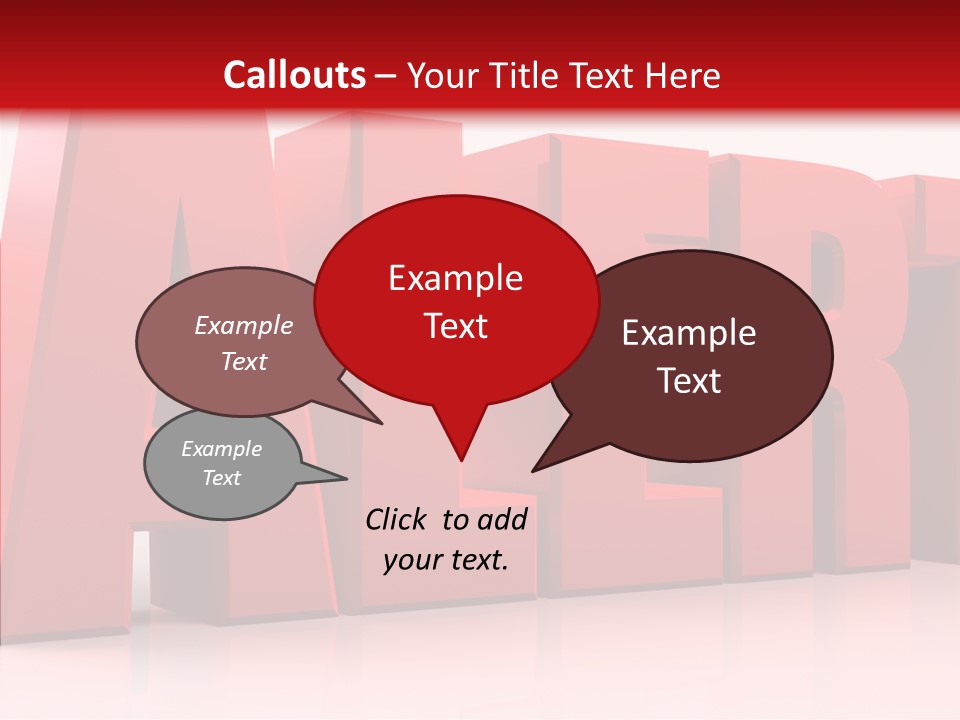 Callouts – Your Title Text Here

Example Text

Example Text

Example Text

Example Text

Click to add your text.